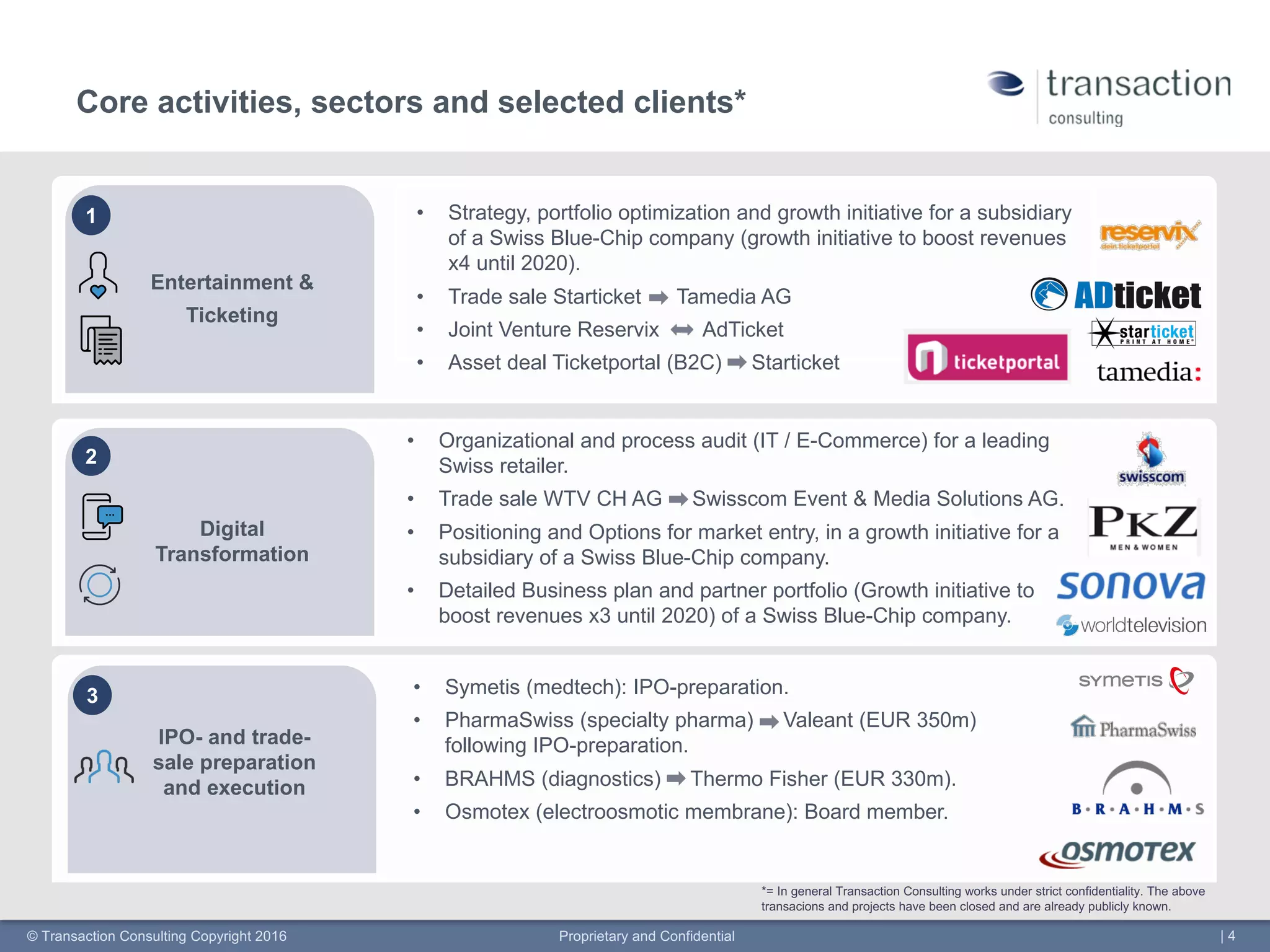 Core activities, sectors and selected clients*

transaction consulting

1

Entertainment & Ticketing

• Strategy, portfolio optimization and growth initiative for a subsidiary of a Swiss Blue-Chip company (growth initiative to boost revenues x4 until 2020).
• Trade sale Starticket ➡ Tamedia AG
• Joint Venture Reservix ⬌ AdTicket
• Asset deal Ticketportal (B2C) ➡ Starticket

reservix dein ticketportal
ADticket
starticket PRINT AT HOME
ticketportal
tamedia:

2

Digital Transformation

• Organizational and process audit (IT / E-Commerce) for a leading Swiss retailer.
• Trade sale WTV CH AG ➡ Swisscom Event & Media Solutions AG.
• Positioning and Options for market entry, in a growth initiative for a subsidiary of a Swiss Blue-Chip company.
• Detailed Business plan and partner portfolio (Growth initiative to boost revenues x3 until 2020) of a Swiss Blue-Chip company.

swisscom
PKZ MEN & WOMEN
sonova
worldtelevision

3

IPO- and trade-sale preparation and execution

• Symetis (medtech): IPO-preparation.
• PharmaSwiss (specialty pharma) ➡ Valeant (EUR 350m) following IPO-preparation.
• BRAHMS (diagnostics) ➡ Thermo Fisher (EUR 330m).
• Osmotex (electroosmotic membrane): Board member.

SYMETIS
PharmaSwiss
B·R·A·H·M·S
osmotex

*= In general Transaction Consulting works under strict confidentiality. The above transacions and projects have been closed and are already publicly known.

© Transaction Consulting Copyright 2016
Proprietary and Confidential
| 4